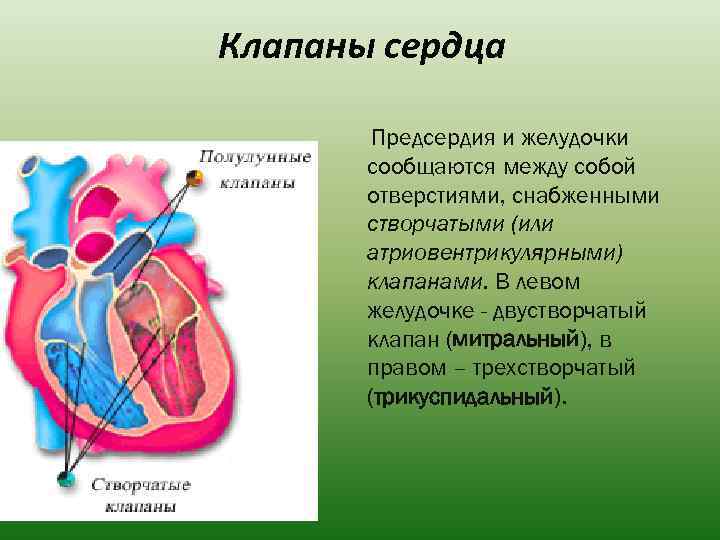 Клапаны сердца

Полулунные клапаны

Створчатые клапаны

Предсердия и желудочки сообщаются между собой отверстиями, снабженными створчатыми (или атриовентрикулярными) клапанами. В левом желудочке - двустворчатый клапан (митральный), в правом – трехстворчатый (трикуспидальный).